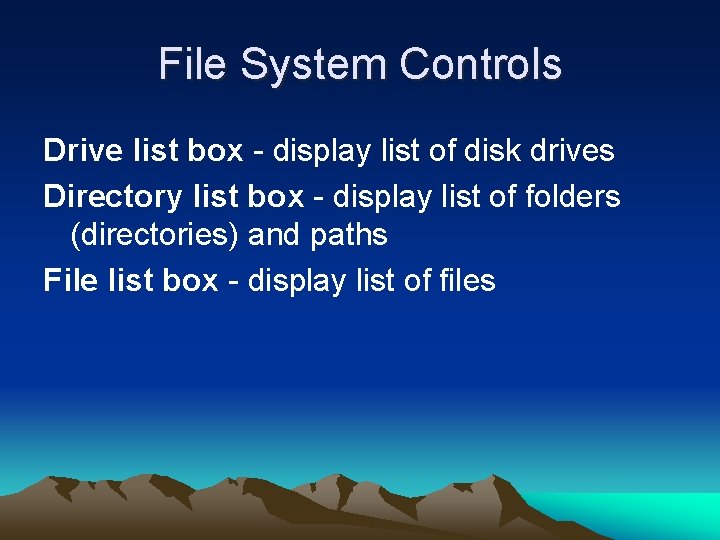 File System Controls

Drive list box - display list of disk drives

Directory list box - display list of folders (directories) and paths

File list box - display list of files